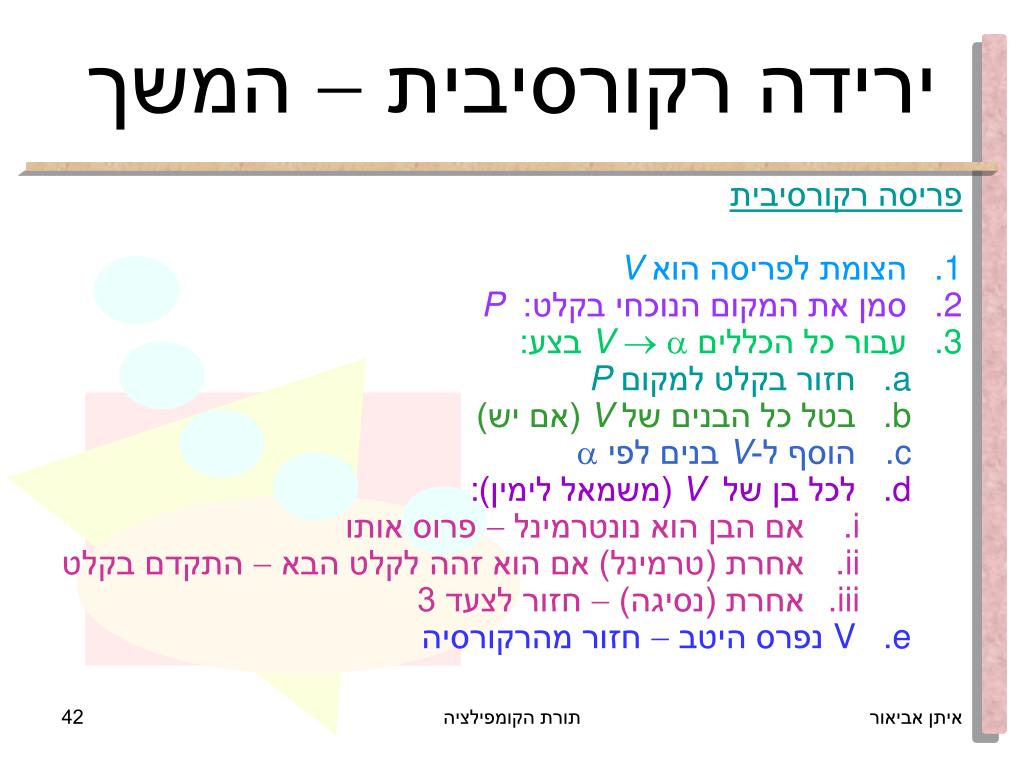 ירידה רקורסיבית – המשך

פריסה רקורסיבית

1. הצומת לפריסה הוא $V$
2. סמן את המקום הנוכחי בקלט: $P$
3. עבור כל הכללים $V \rightarrow \alpha$ בצע:
a. חזור בקלט למקום $P$
b. בטל כל הבנים של $V$ (אם יש)
c. הוסף ל-$V$ בנים לפי $\alpha$
d. לכל בן של $V$ (משמאל לימין):
i. אם הבן הוא נונטרמינל – פרוס אותו
ii. אחרת (טרמינל) אם הוא זהה לקלט הבא – התקדם בקלט
iii. אחרת (נסיגה) – חזור לצעד 3
e. V נפרס היטב – חזור מהרקורסיה

איתן אביאור
תורת הקומפילציה
42